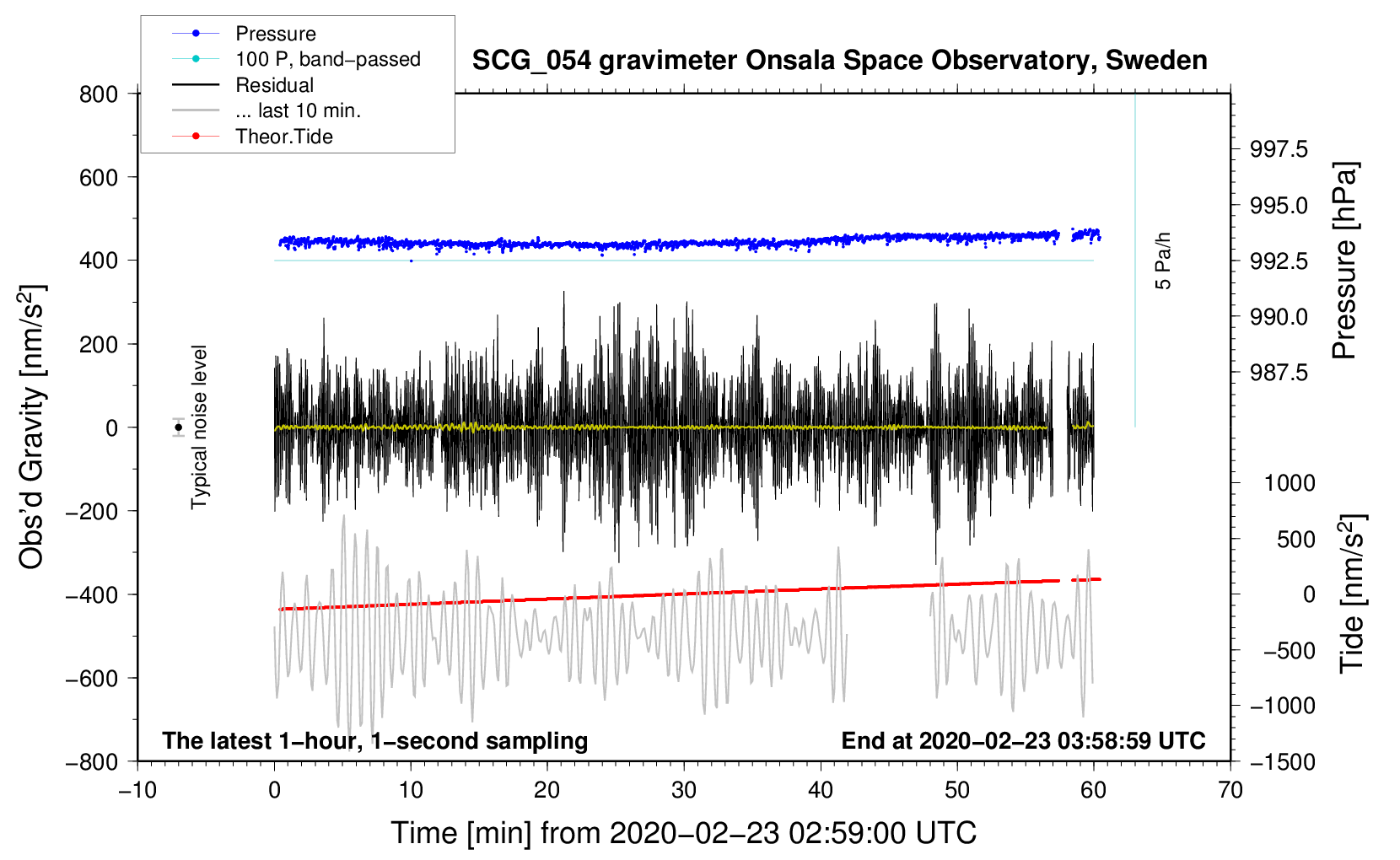 Pressure
100 P, band−passed
Residual
... last 10 min.
Theor.Tide

SCG_054 gravimeter Onsala Space Observatory, Sweden

800
600
400
200
0
−200
−400
−600
−800

Obs'd Gravity [nm/s$^2$]

Typical noise level

5 Pa/h

997.5
995.0
992.5
990.0
987.5

Pressure [hPa]

1000
500
0
−500
−1000
−1500

Tide [nm/s$^2$]

The latest 1−hour, 1−second sampling

End at 2020−02−23 03:58:59 UTC

−10
0
10
20
30
40
50
60
70

Time [min] from 2020−02−23 02:59:00 UTC